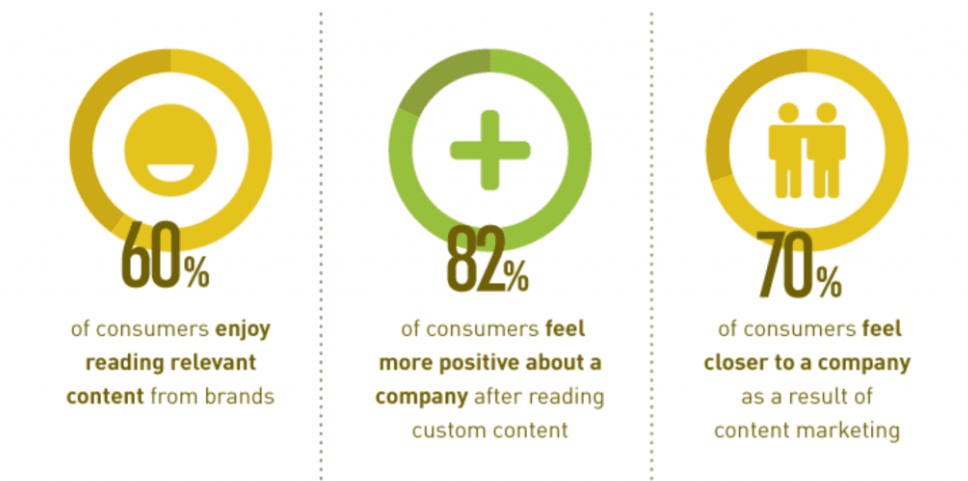 60%

of consumers enjoy reading relevant content from brands

82%

of consumers feel more positive about a company after reading custom content

70%

of consumers feel closer to a company as a result of content marketing